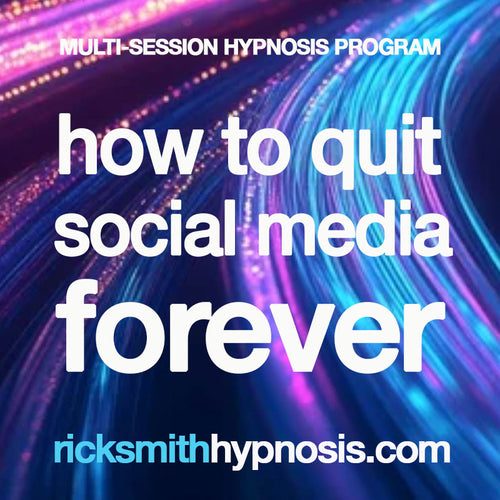 MULTI-SESSION HYPNOSIS PROGRAM

how to quit social media forever

ricksmithhypnosis.com